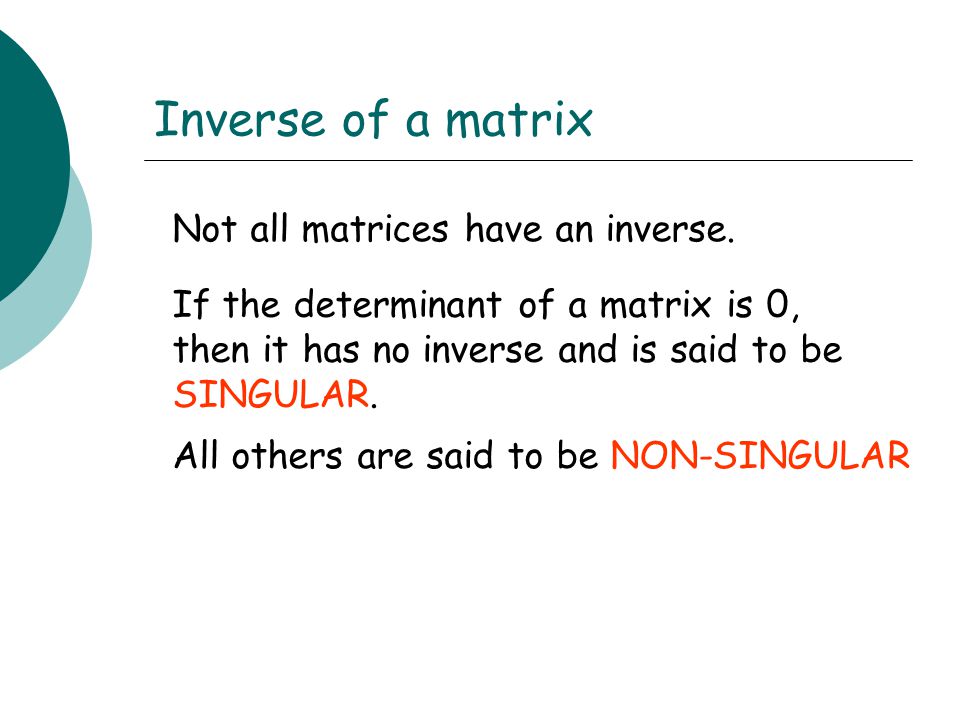 Inverse of a matrix

Not all matrices have an inverse.

If the determinant of a matrix is 0, then it has no inverse and is said to be SINGULAR.

All others are said to be NON-SINGULAR